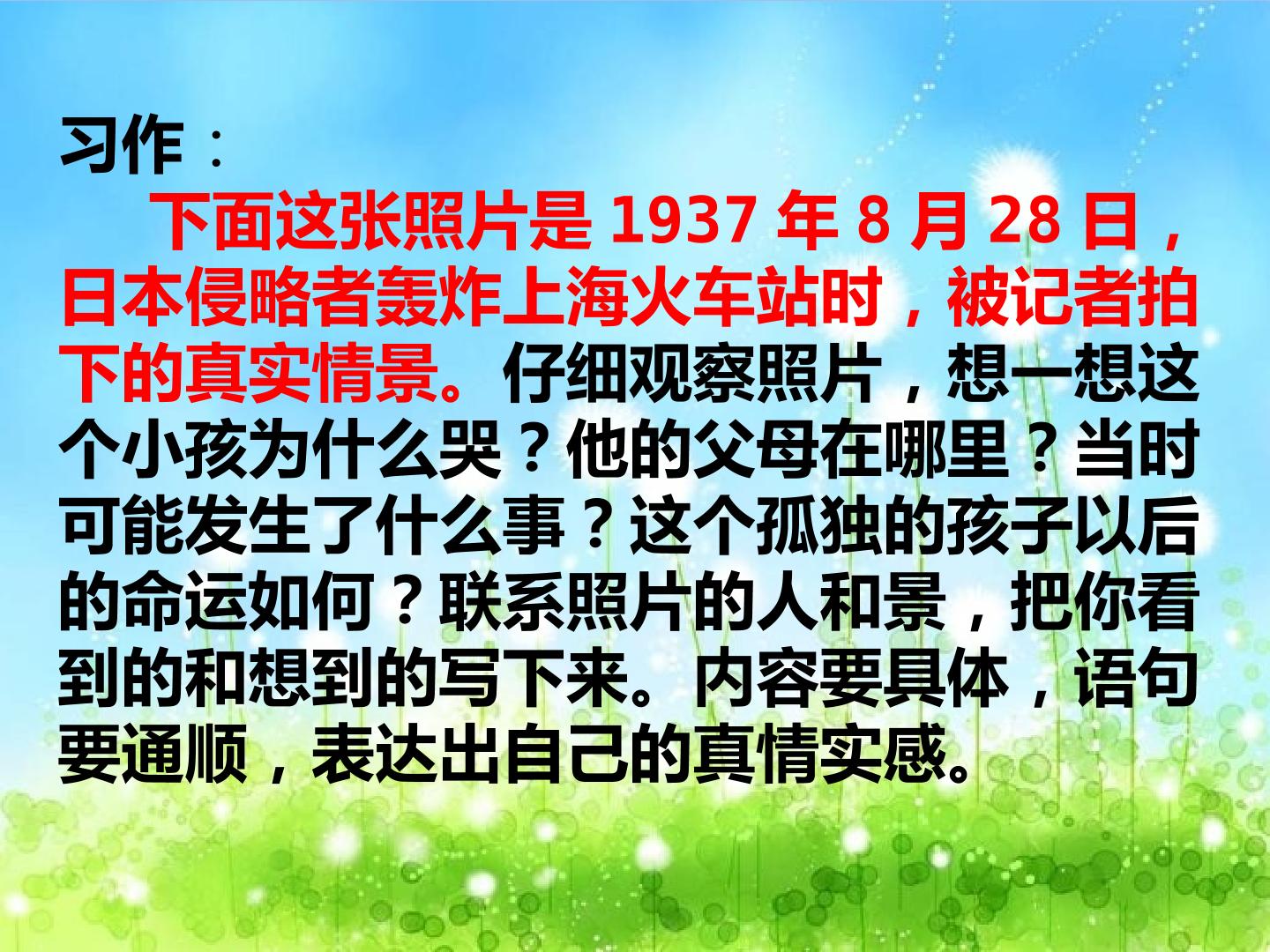 习作：

下面这张照片是1937年8月28日，日本侵略者轰炸上海火车站时，被记者拍下的真实情景。仔细观察照片，想一想这个小孩为什么哭？他的父母在哪里？当时可能发生了什么事？这个孤独的孩子以后的命运如何？联系照片的人和景，把你看到的和想到的写下来。内容要具体，语句要通顺，表达出自己的真情实感。